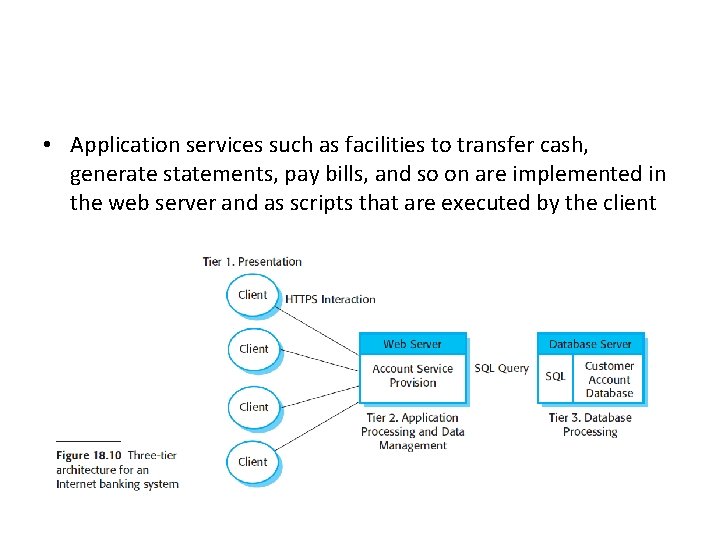 • Application services such as facilities to transfer cash, generate statements, pay bills, and so on are implemented in the web server and as scripts that are executed by the client

Tier 1. Presentation

Client

HTTPS Interaction

Client

Client

Client

Web Server

Account Service Provision

SQL Query

Database Server

SQL

Customer Account Database

Tier 2. Application Processing and Data Management

Tier 3. Database Processing

Figure 18.10 Three-tier architecture for an Internet banking system